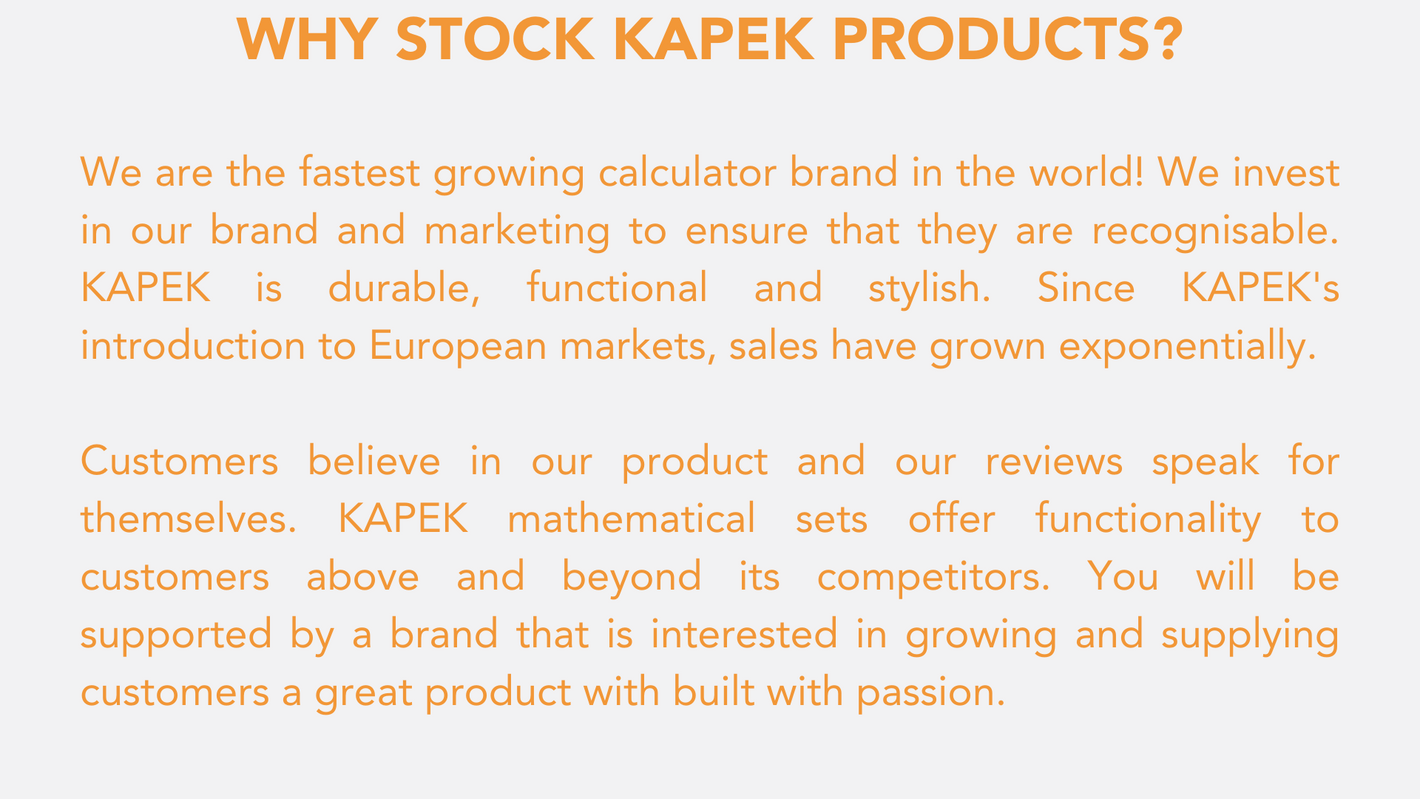 WHY STOCK KAPEK PRODUCTS?

We are the fastest growing calculator brand in the world! We invest in our brand and marketing to ensure that they are recognisable. KAPEK is durable, functional and stylish. Since KAPEK's introduction to European markets, sales have grown exponentially.

Customers believe in our product and our reviews speak for themselves. KAPEK mathematical sets offer functionality to customers above and beyond its competitors. You will be supported by a brand that is interested in growing and supplying customers a great product with built with passion.